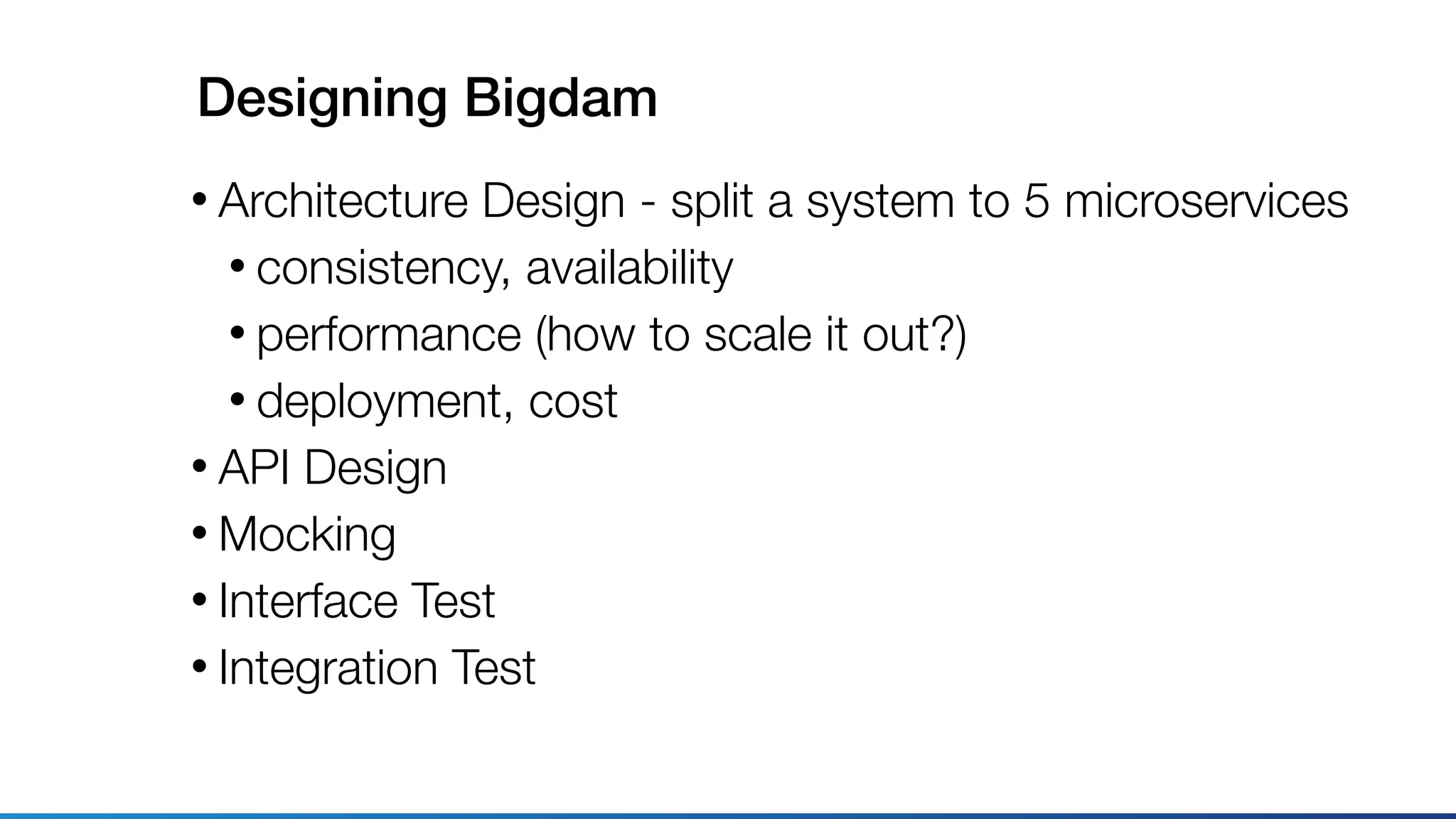 Designing Bigdam

• Architecture Design - split a system to 5 microservices
  • consistency, availability
  • performance (how to scale it out?)
  • deployment, cost
• API Design
• Mocking
• Interface Test
• Integration Test